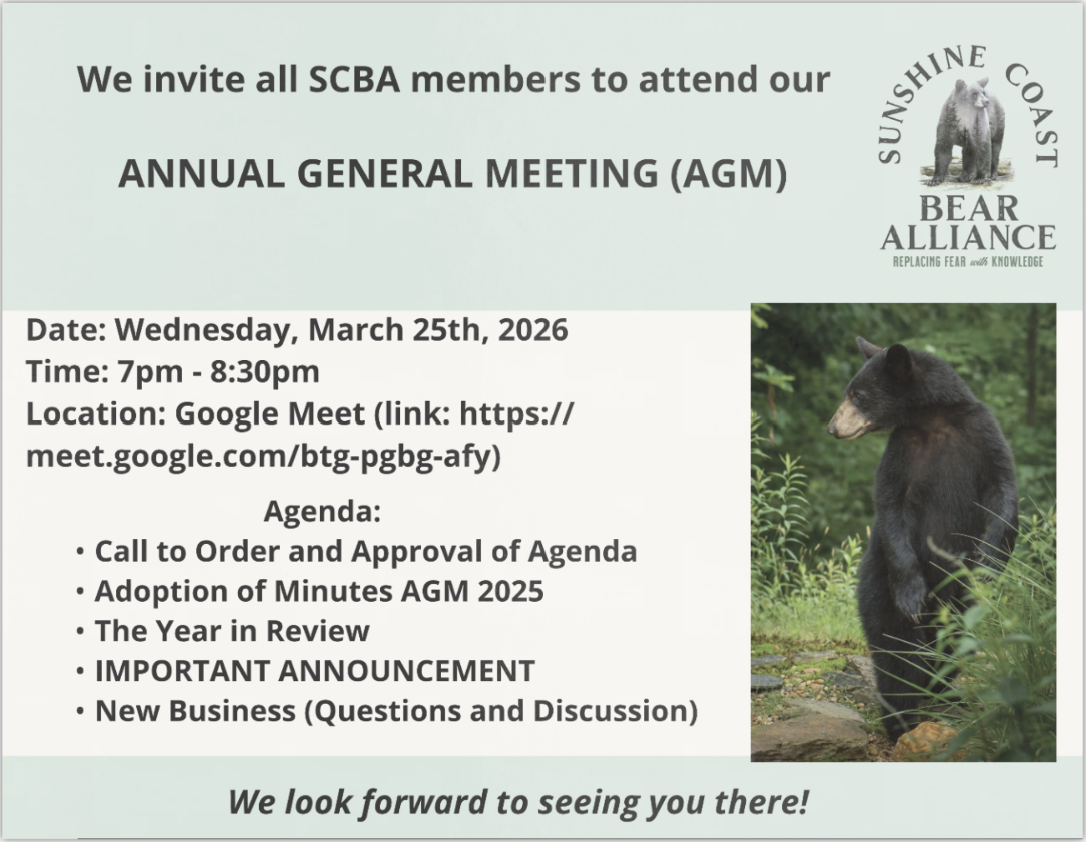 We invite all SCBA members to attend our

ANNUAL GENERAL MEETING (AGM)

SUNSHINE COAST
BEAR ALLIANCE
REPLACING FEAR with KNOWLEDGE

Date: Wednesday, March 25th, 2026
Time: 7pm - 8:30pm
Location: Google Meet (link: https://meet.google.com/btg-pgbg-afy)

Agenda:
• Call to Order and Approval of Agenda
• Adoption of Minutes AGM 2025
• The Year in Review
• IMPORTANT ANNOUNCEMENT
• New Business (Questions and Discussion)

We look forward to seeing you there!